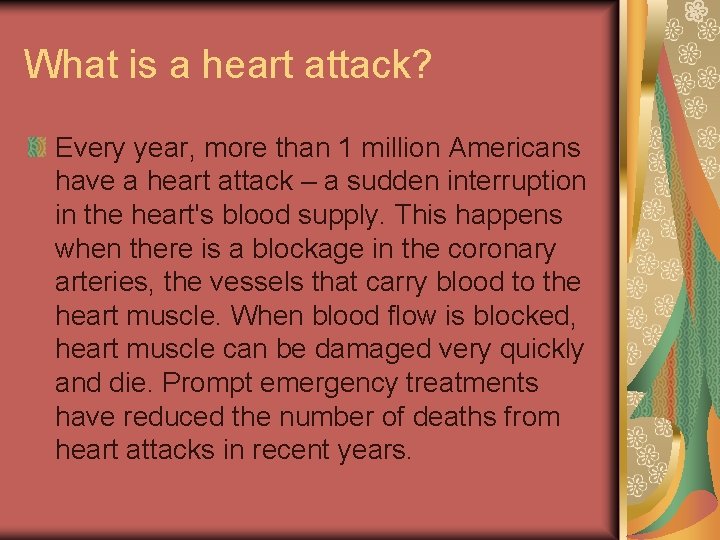 What is a heart attack?

Every year, more than 1 million Americans have a heart attack – a sudden interruption in the heart's blood supply. This happens when there is a blockage in the coronary arteries, the vessels that carry blood to the heart muscle. When blood flow is blocked, heart muscle can be damaged very quickly and die. Prompt emergency treatments have reduced the number of deaths from heart attacks in recent years.